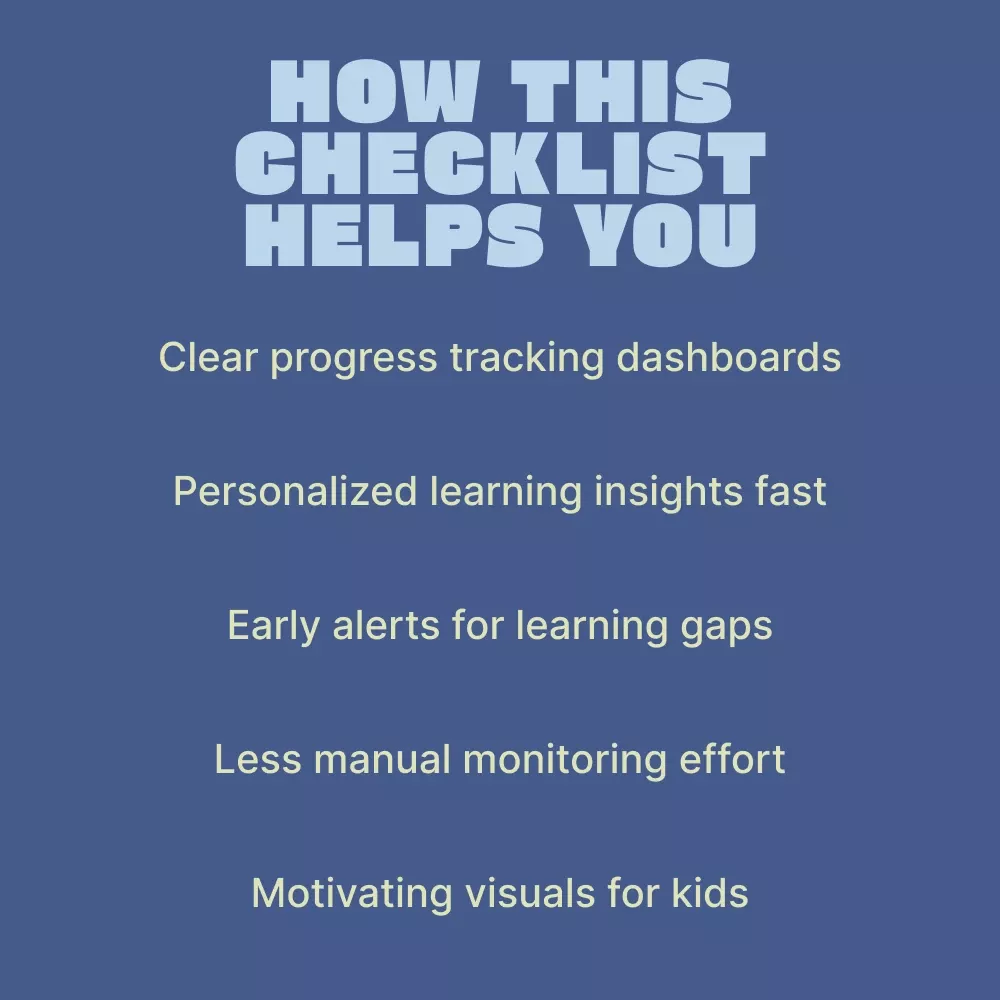 HOW THIS CHECKLIST HELPS YOU

Clear progress tracking dashboards

Personalized learning insights fast

Early alerts for learning gaps

Less manual monitoring effort

Motivating visuals for kids